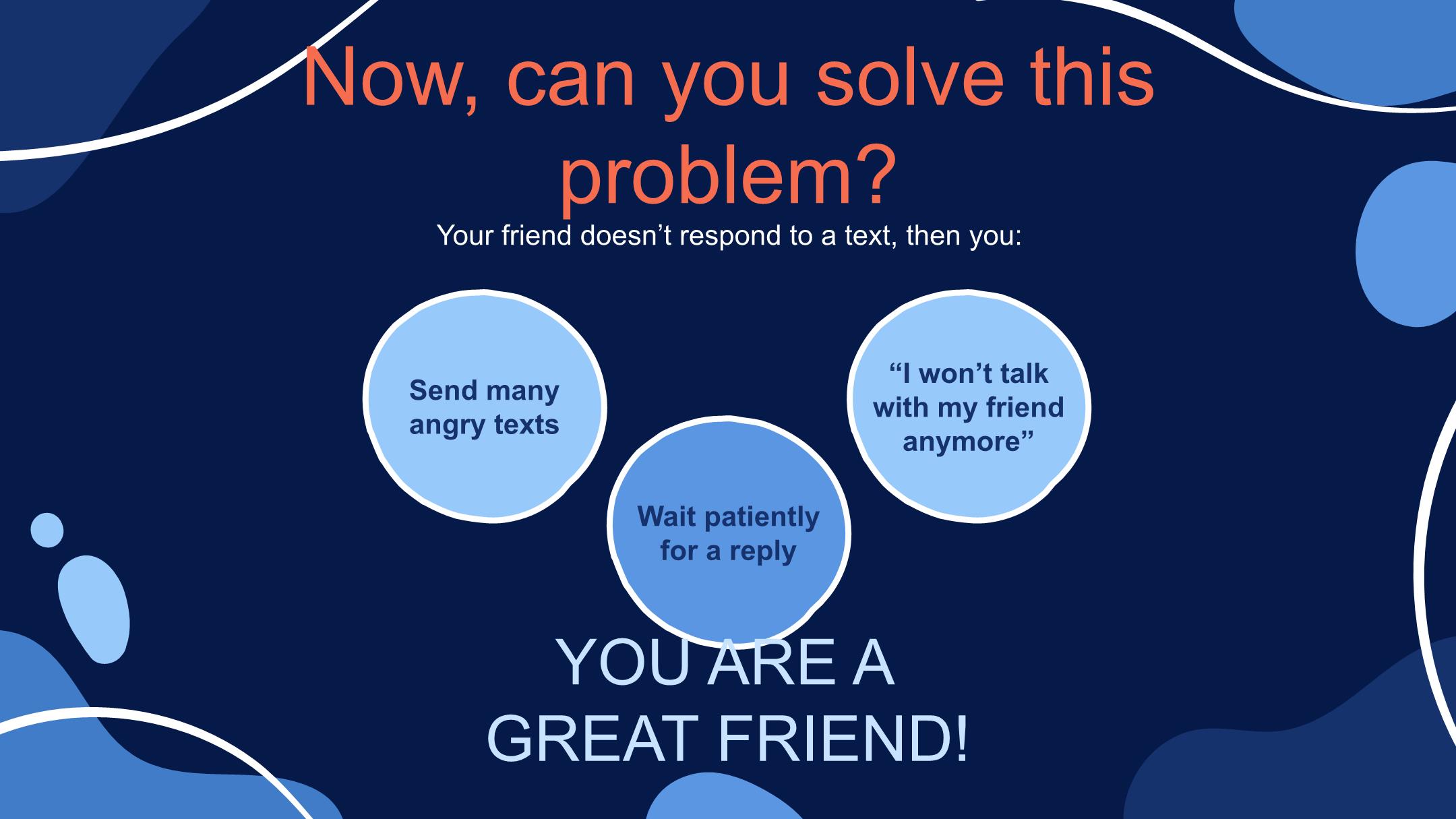 Now, can you solve this problem?

Your friend doesn’t respond to a text, then you:

Send many angry texts

Wait patiently for a reply

“I won’t talk with my friend anymore”

YOU ARE A GREAT FRIEND!